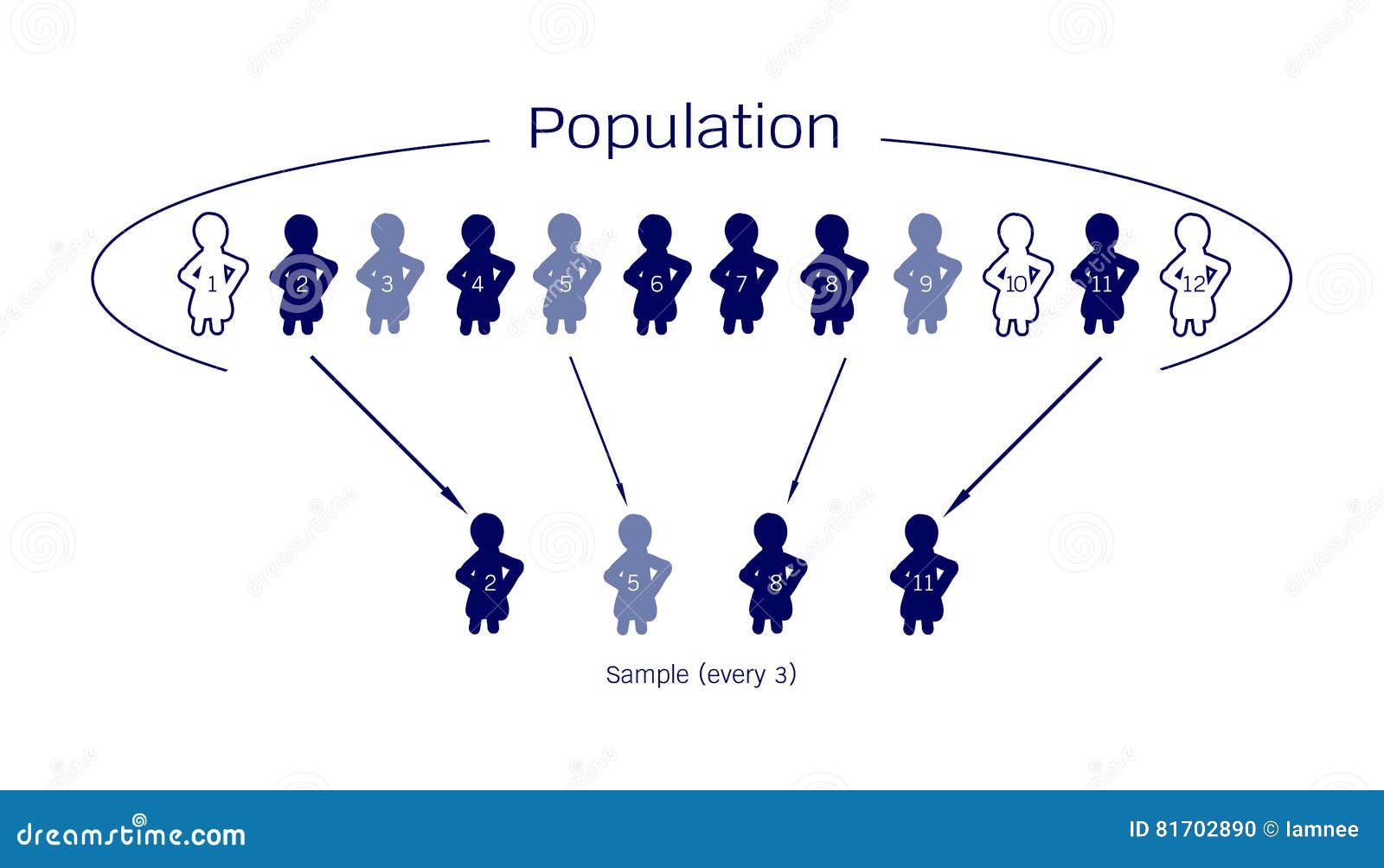 Population

1 2 3 4 5 6 7 8 9 10 11 12

2 5 8 11

Sample (every 3)

dreamstime.com

ID 81702890 © Iamnee